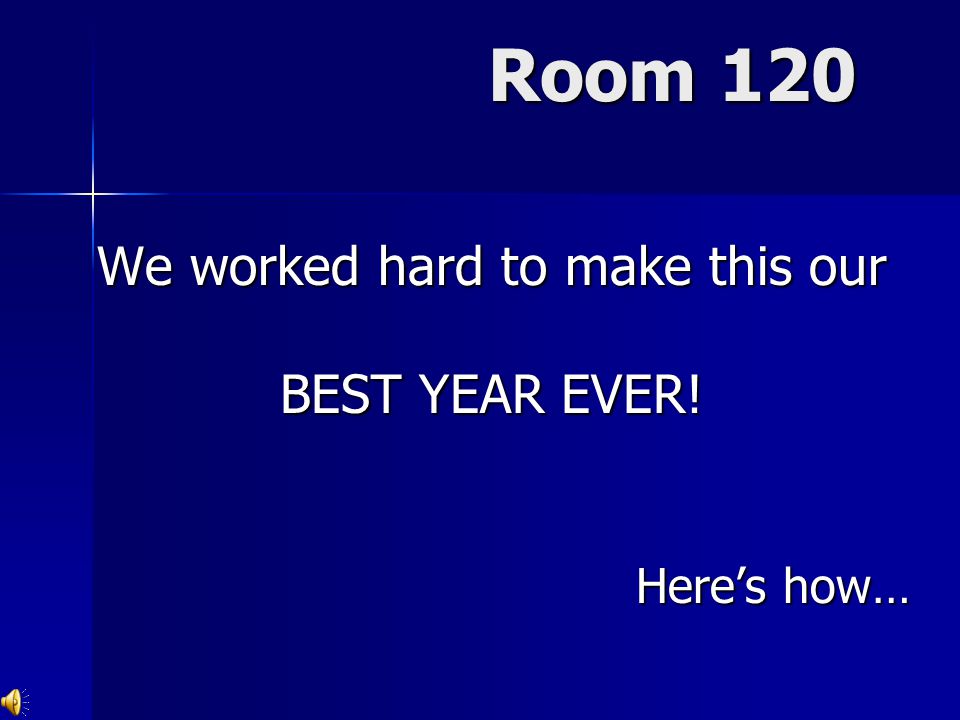 Room 120

We worked hard to make this our

BEST YEAR EVER!

Here’s how…